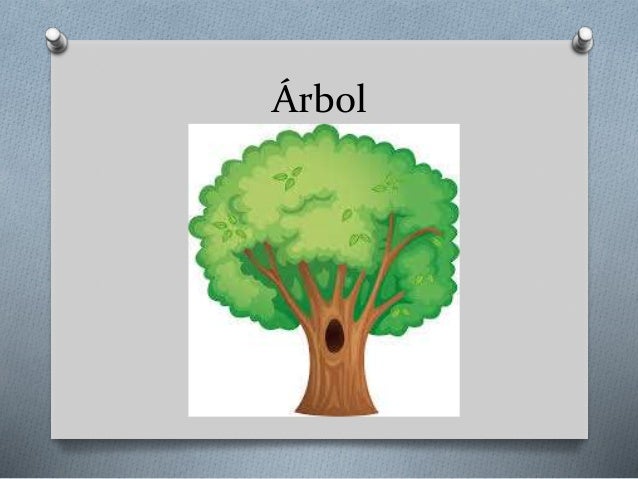 Árbol